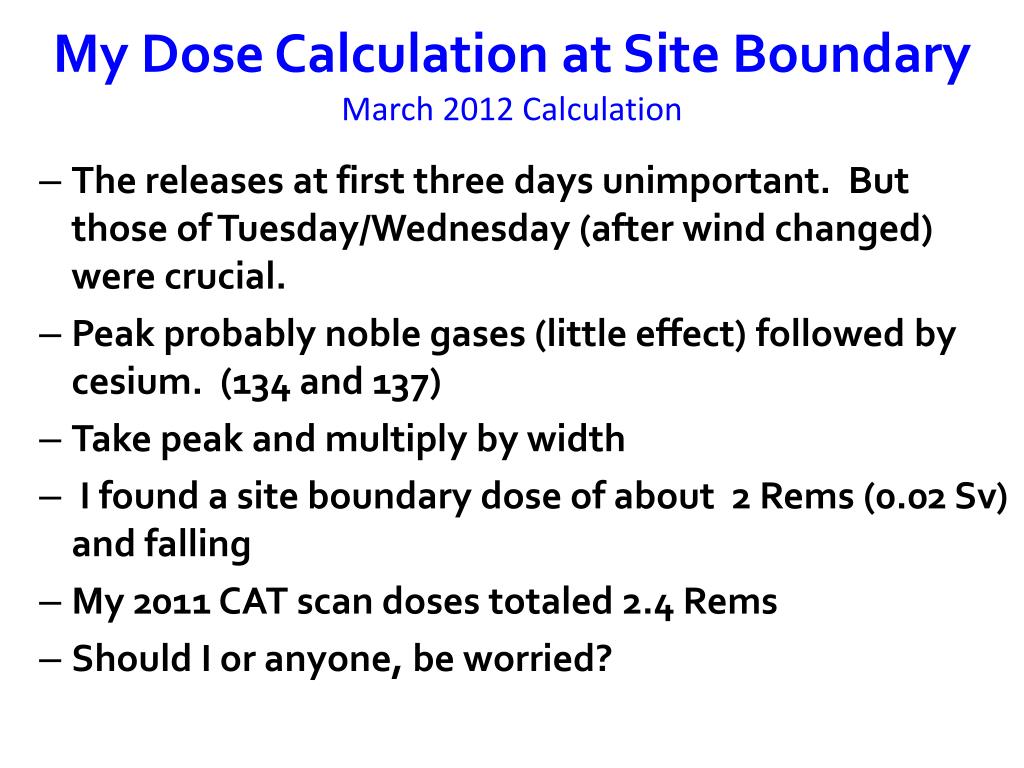 My Dose Calculation at Site Boundary
March 2012 Calculation

– The releases at first three days unimportant. But those of Tuesday/Wednesday (after wind changed) were crucial.

– Peak probably noble gases (little effect) followed by cesium. (134 and 137)

– Take peak and multiply by width

– I found a site boundary dose of about 2 Rems (0.02 Sv) and falling

– My 2011 CAT scan doses totaled 2.4 Rems

– Should I or anyone, be worried?